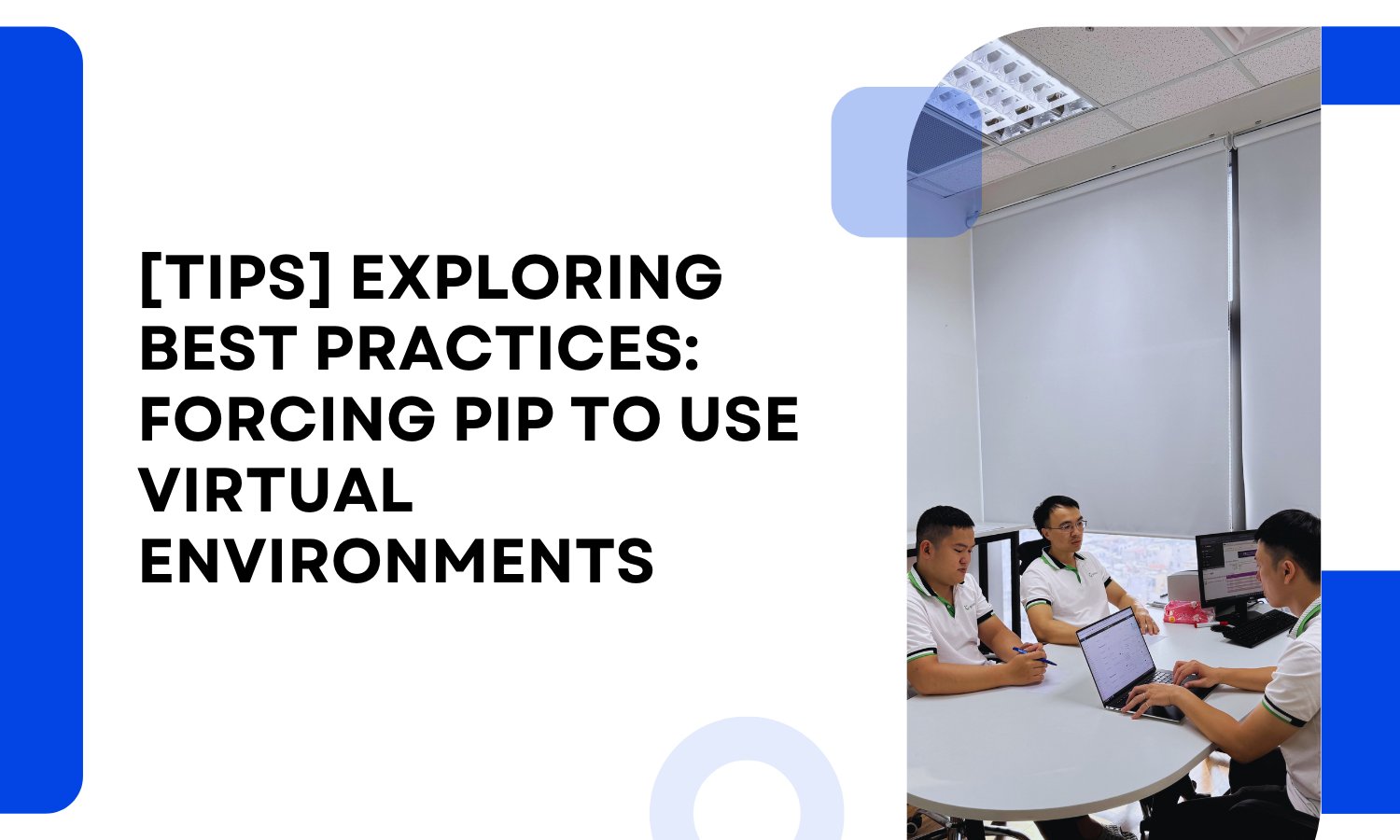 [TIPS] EXPLORING BEST PRACTICES: FORCING PIP TO USE VIRTUAL ENVIRONMENTS